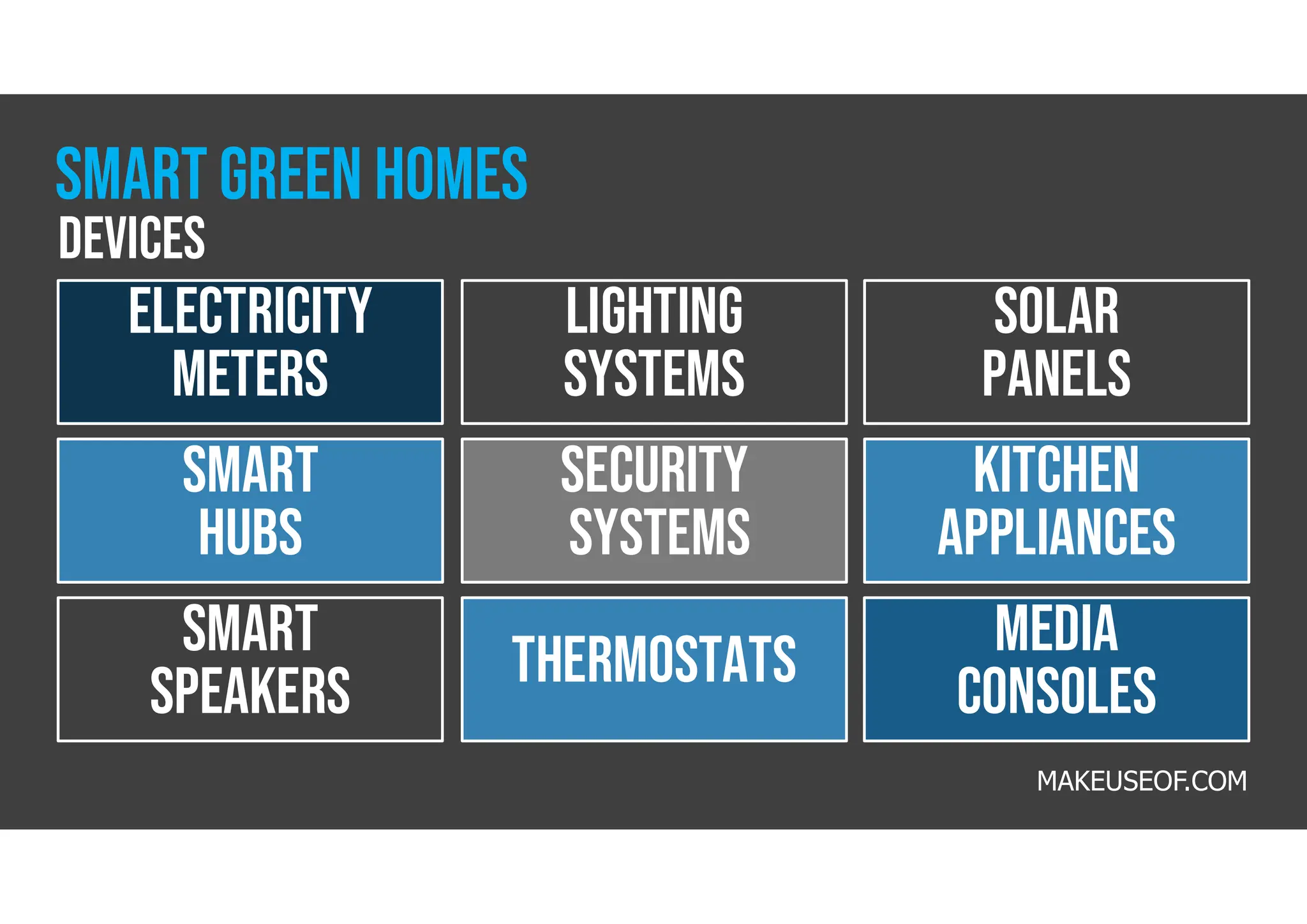 SMART GREEN HOMES

DEVICES

ELECTRICITY METERS

LIGHTING SYSTEMS

SOLAR PANELS

SMART HUBS

SECURITY SYSTEMS

KITCHEN APPLIANCES

SMART SPEAKERS

THERMOSTATS

MEDIA CONSOLES

MAKEUSEOF.COM